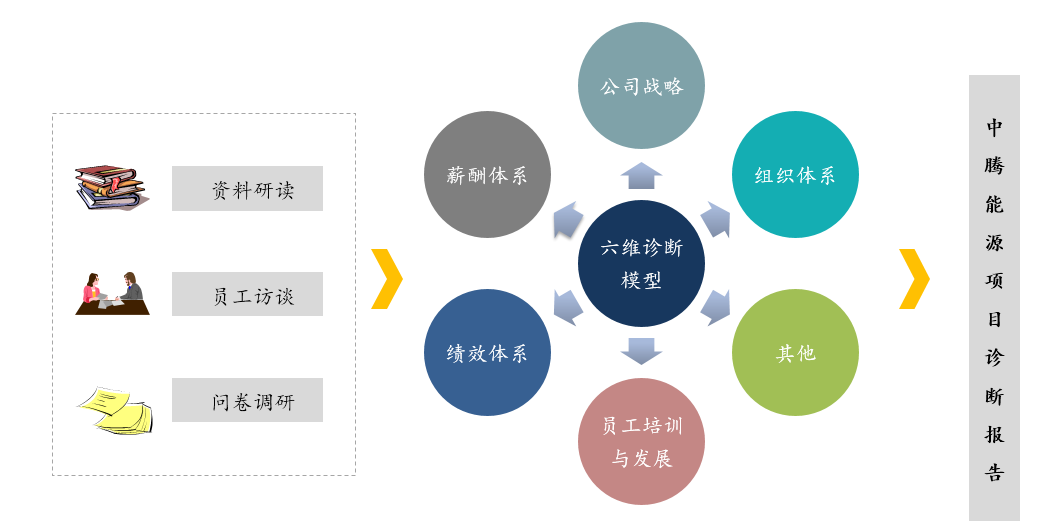 资料研读

员工访谈

问卷调研

公司战略

薪酬体系

组织体系

六维诊断模型

绩效体系

其他

员工培训与发展

中腾能源项目诊断报告